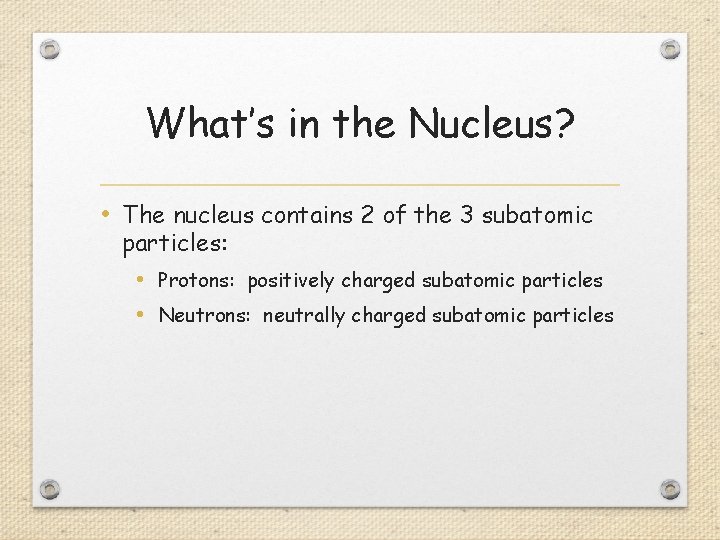 What's in the Nucleus?

• The nucleus contains 2 of the 3 subatomic particles:

• Protons: positively charged subatomic particles

• Neutrons: neutrally charged subatomic particles